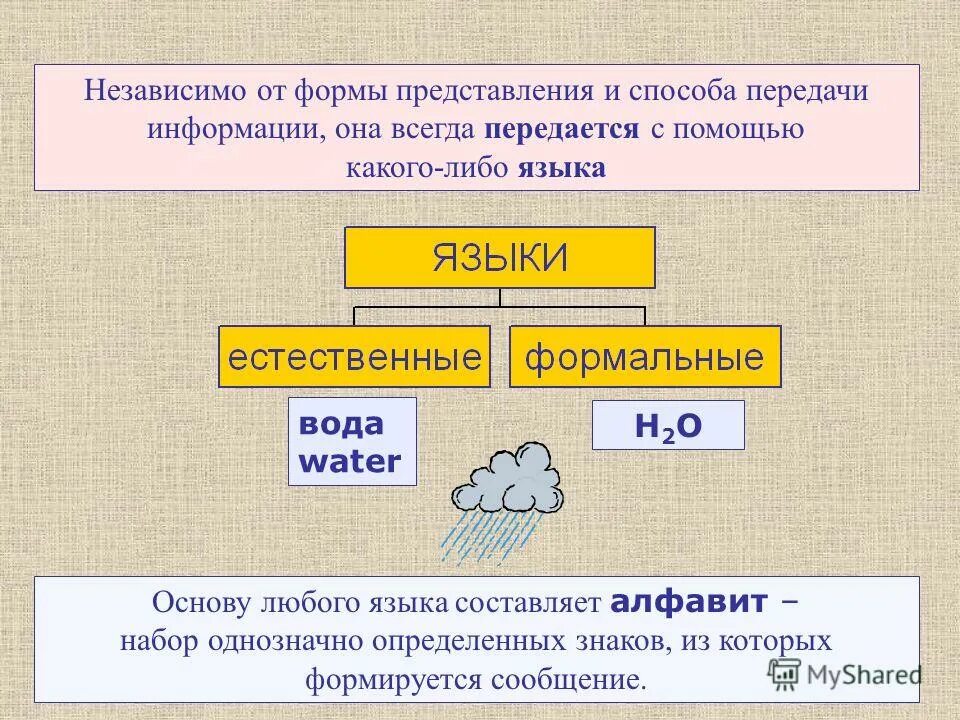 Независимо от формы представления и способа передачи информации, она всегда передается с помощью какого-либо языка

ЯЗЫКИ

естественные

формальные

вода
water

$H_2O$

Основу любого языка составляет алфавит – набор однозначно определенных знаков, из которых формируется сообщение.

MyShared